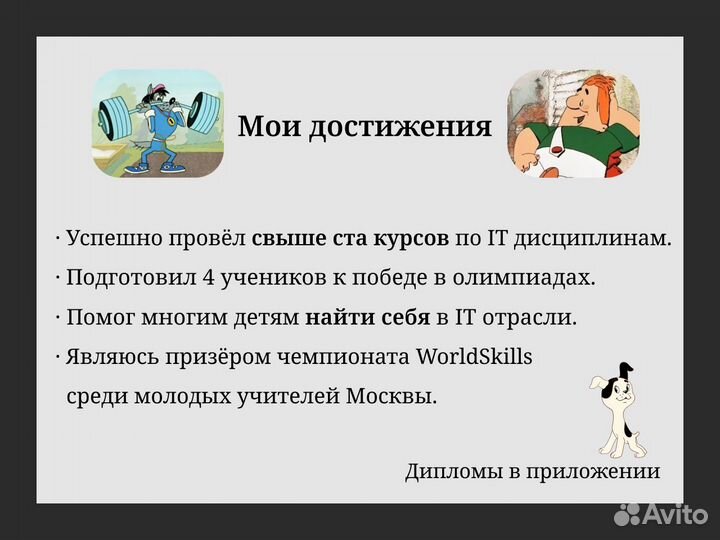 Мои достижения

· Успешно провёл свыше ста курсов по IT дисциплинам.

· Подготовил 4 учеников к победе в олимпиадах.

· Помог многим детям найти себя в IT отрасли.

· Являюсь призёром чемпионата WorldSkills среди молодых учителей Москвы.

Дипломы в приложении

Avito